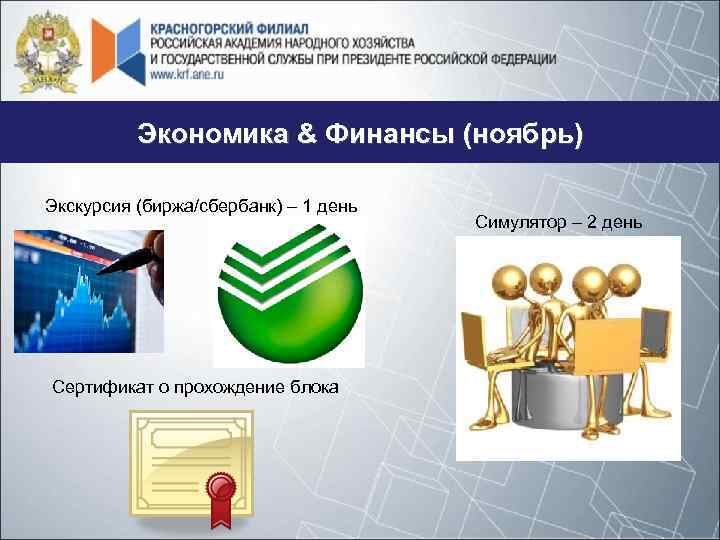 КРАСНОГОРСКИЙ ФИЛИАЛ
РОССИЙСКАЯ АКАДЕМИЯ НАРОДНОГО ХОЗЯЙСТВА
И ГОСУДАРСТВЕННОЙ СЛУЖБЫ ПРИ ПРЕЗИДЕНТЕ РОССИЙСКОЙ ФЕДЕРАЦИИ
www.krf.ane.ru

Экономика & Финансы (ноябрь)

Экскурсия (биржа/сбербанк) – 1 день

Симулятор – 2 день

Сертификат о прохождение блока